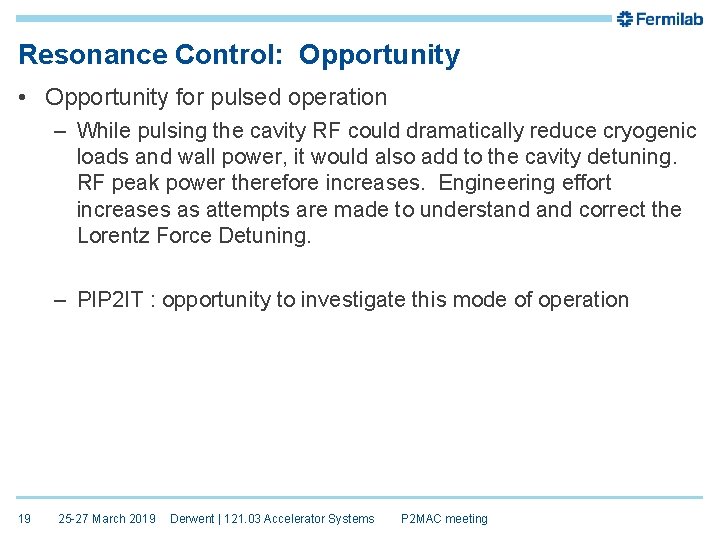 Fermilab

Resonance Control: Opportunity

• Opportunity for pulsed operation

– While pulsing the cavity RF could dramatically reduce cryogenic loads and wall power, it would also add to the cavity detuning. RF peak power therefore increases. Engineering effort increases as attempts are made to understand and correct the Lorentz Force Detuning.

– PIP2IT : opportunity to investigate this mode of operation

19 25-27 March 2019 Derwent | 121.03 Accelerator Systems P2MAC meeting